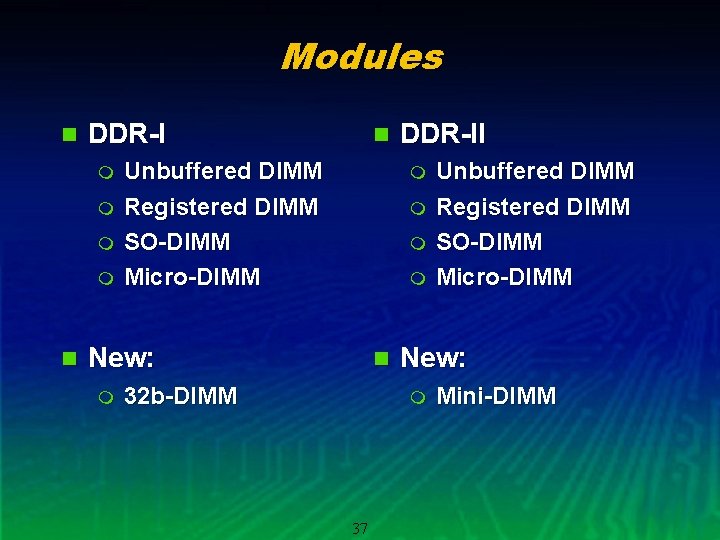 Modules

DDR-I
Unbuffered DIMM
Registered DIMM
SO-DIMM
Micro-DIMM

New:
32b-DIMM

DDR-II
Unbuffered DIMM
Registered DIMM
SO-DIMM
Micro-DIMM

New:
Mini-DIMM

37